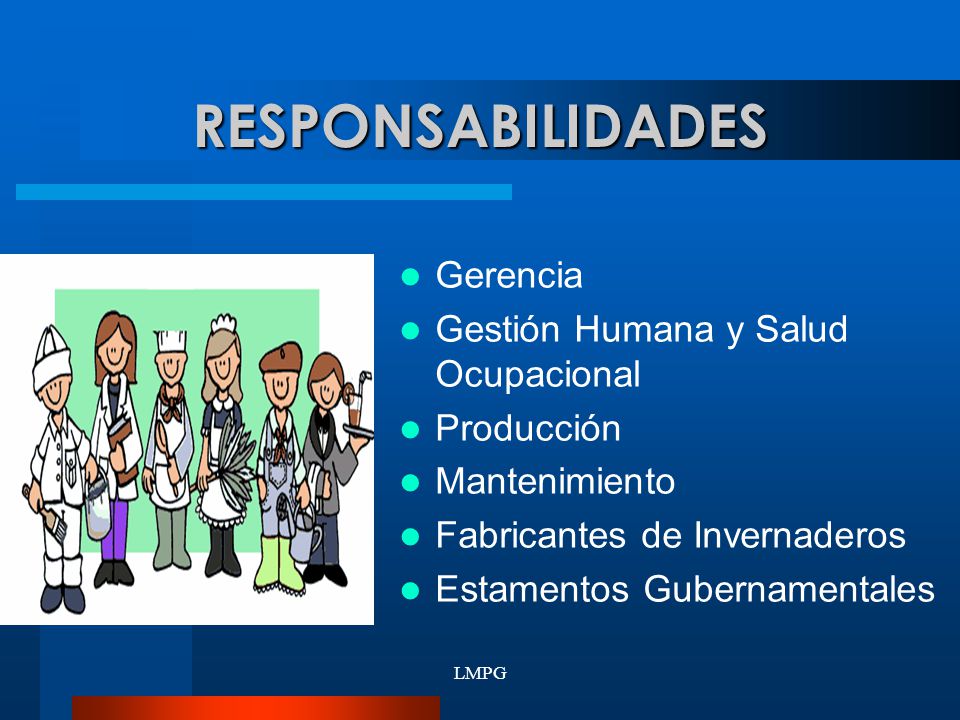 RESPONSABILIDADES

- Gerencia
- Gestión Humana y Salud Ocupacional
- Producción
- Mantenimiento
- Fabricantes de Invernaderos
- Estamentos Gubernamentales

LMPG